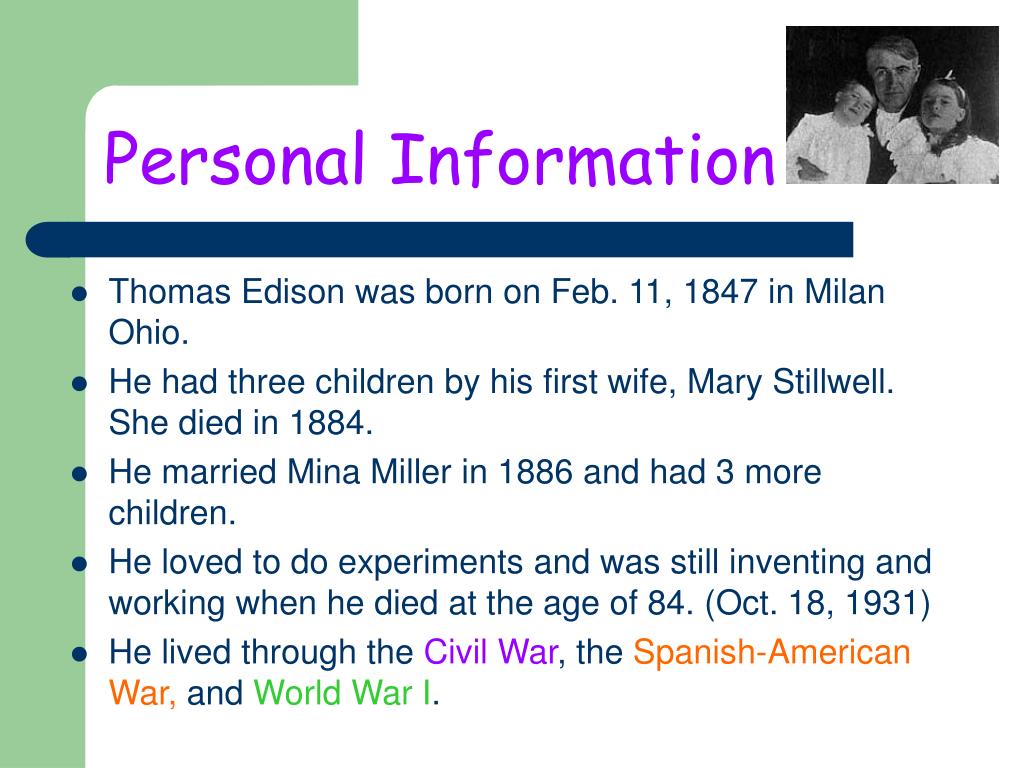 Personal Information

- Thomas Edison was born on Feb. 11, 1847 in Milan Ohio.
- He had three children by his first wife, Mary Stillwell. She died in 1884.
- He married Mina Miller in 1886 and had 3 more children.
- He loved to do experiments and was still inventing and working when he died at the age of 84. (Oct. 18, 1931)
- He lived through the Civil War, the Spanish-American War, and World War I.